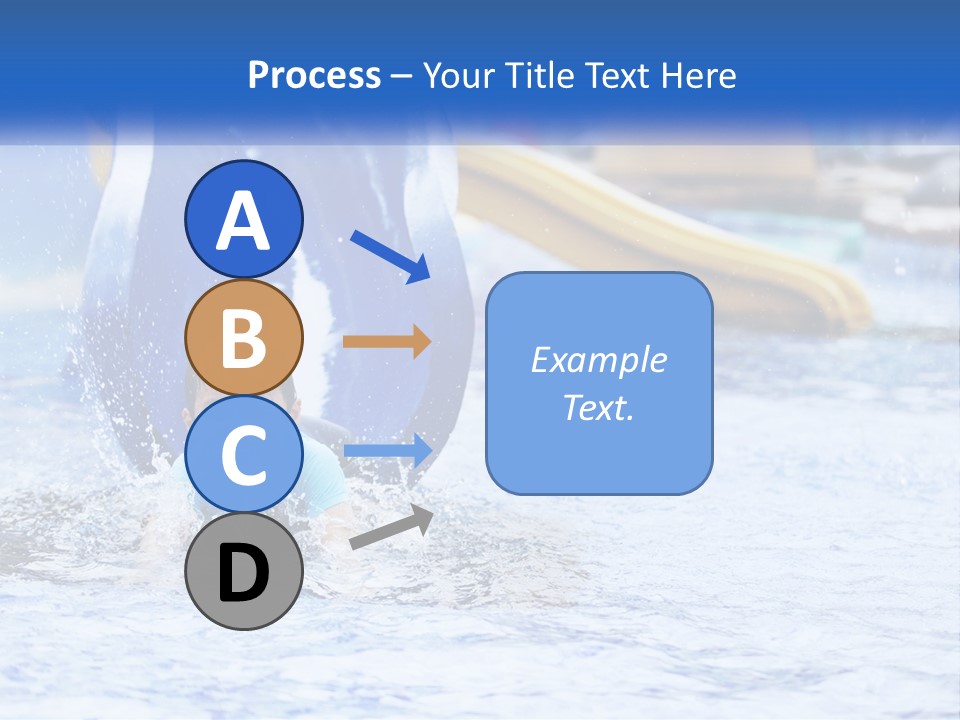 Process – Your Title Text Here

A

B

C

D

Example Text.